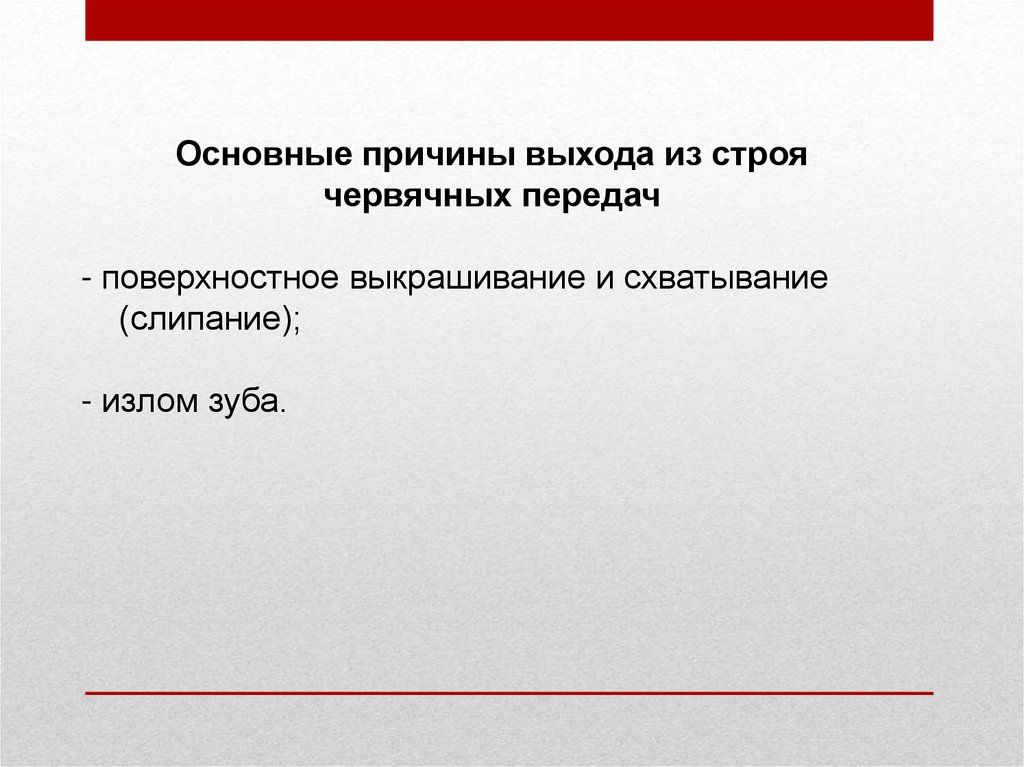 Основные причины выхода из строя червячных передач

- поверхностное выкрашивание и схватывание (слипание);

- излом зуба.